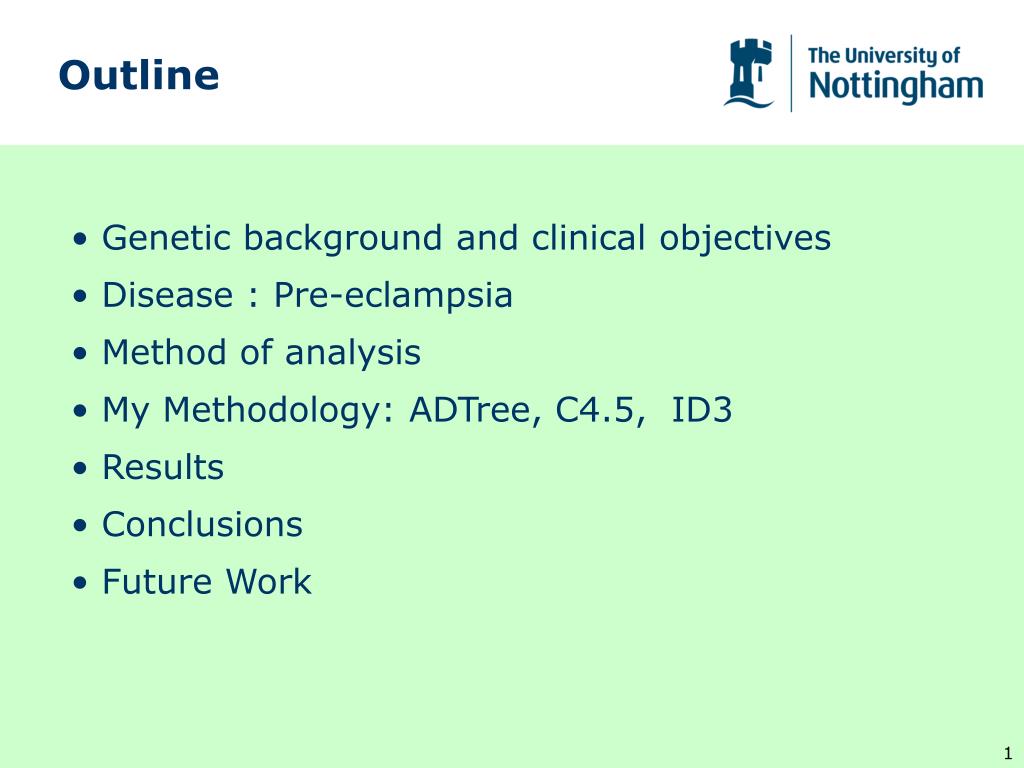 Outline

The University of Nottingham

• Genetic background and clinical objectives
• Disease : Pre-eclampsia
• Method of analysis
• My Methodology: ADTree, C4.5, ID3
• Results
• Conclusions
• Future Work

1